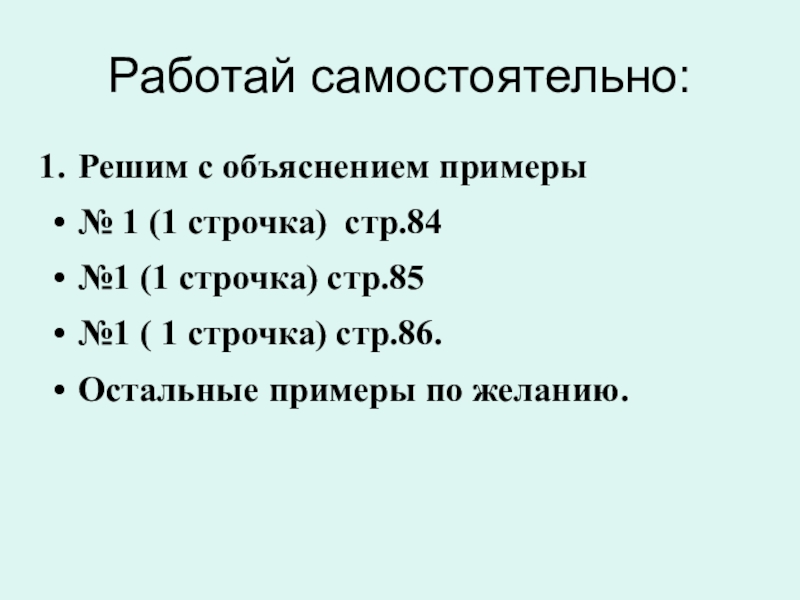 Работай самостоятельно:

1. Решим с объяснением примеры

• № 1 (1 строчка) стр.84

• №1 (1 строчка) стр.85

• №1 ( 1 строчка) стр.86.

• Остальные примеры по желанию.